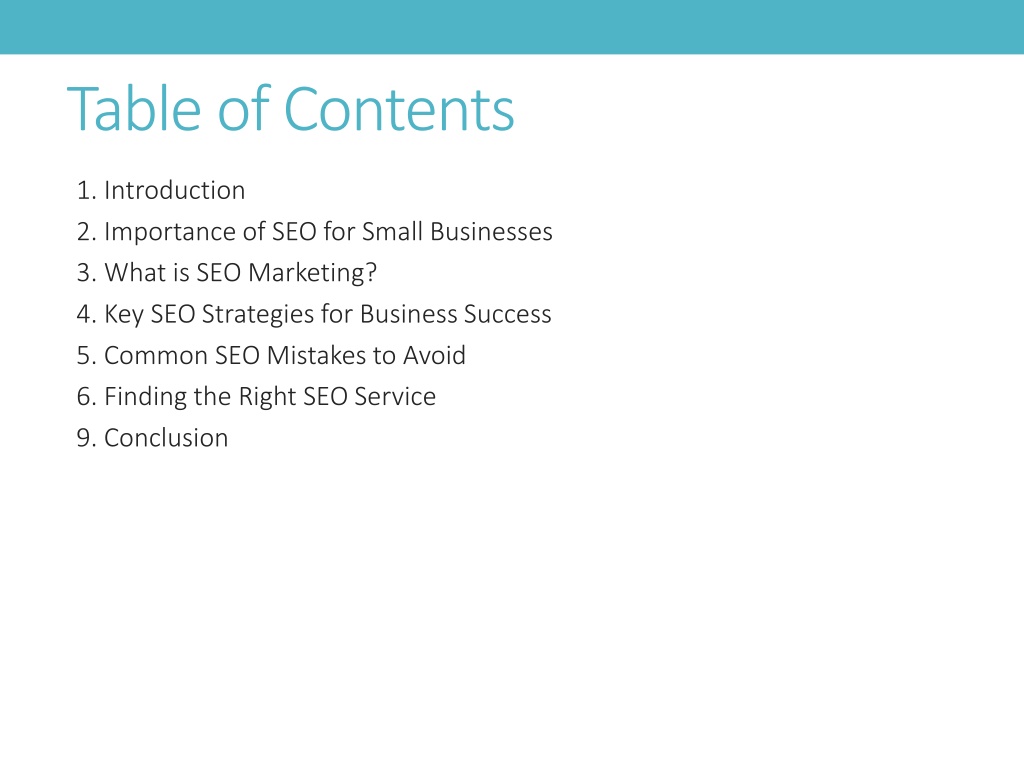 Table of Contents

1. Introduction
2. Importance of SEO for Small Businesses
3. What is SEO Marketing?
4. Key SEO Strategies for Business Success
5. Common SEO Mistakes to Avoid
6. Finding the Right SEO Service
9. Conclusion